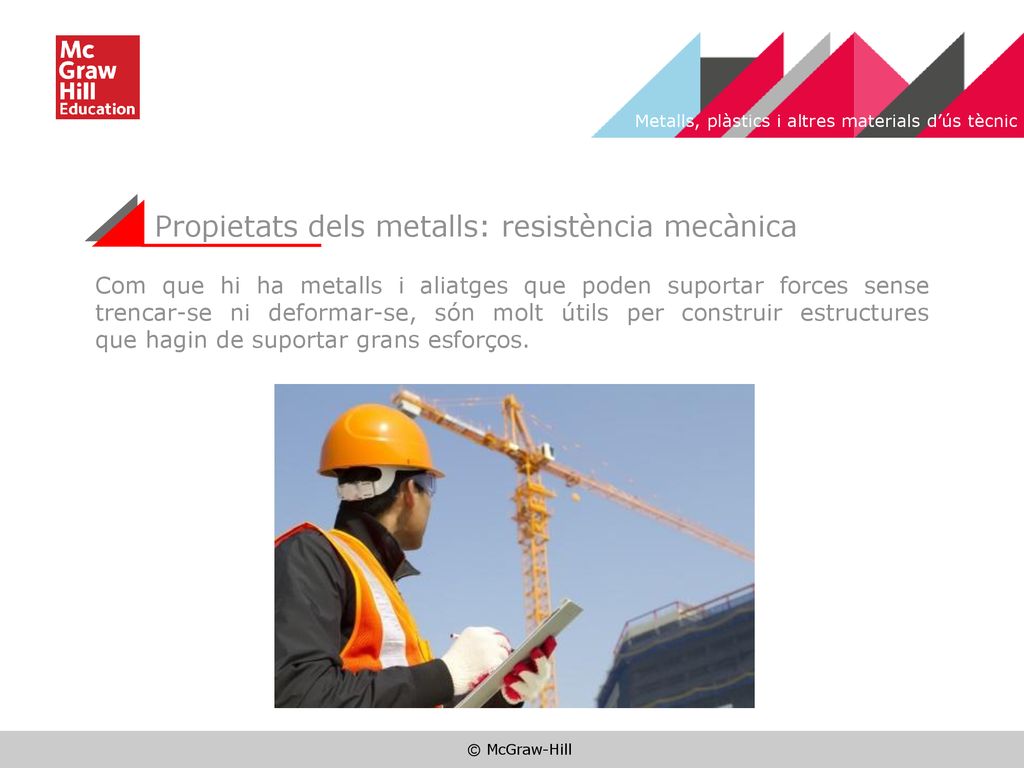 Mc Graw Hill Education

Metalls, plàstics i altres materials d'ús tècnic

Propietats dels metalls: resistència mecànica

Com que hi ha metalls i aliatges que poden suportar forces sense trencar-se ni deformar-se, són molt útils per construir estructures que hagin de suportar grans esforços.

© McGraw-Hill